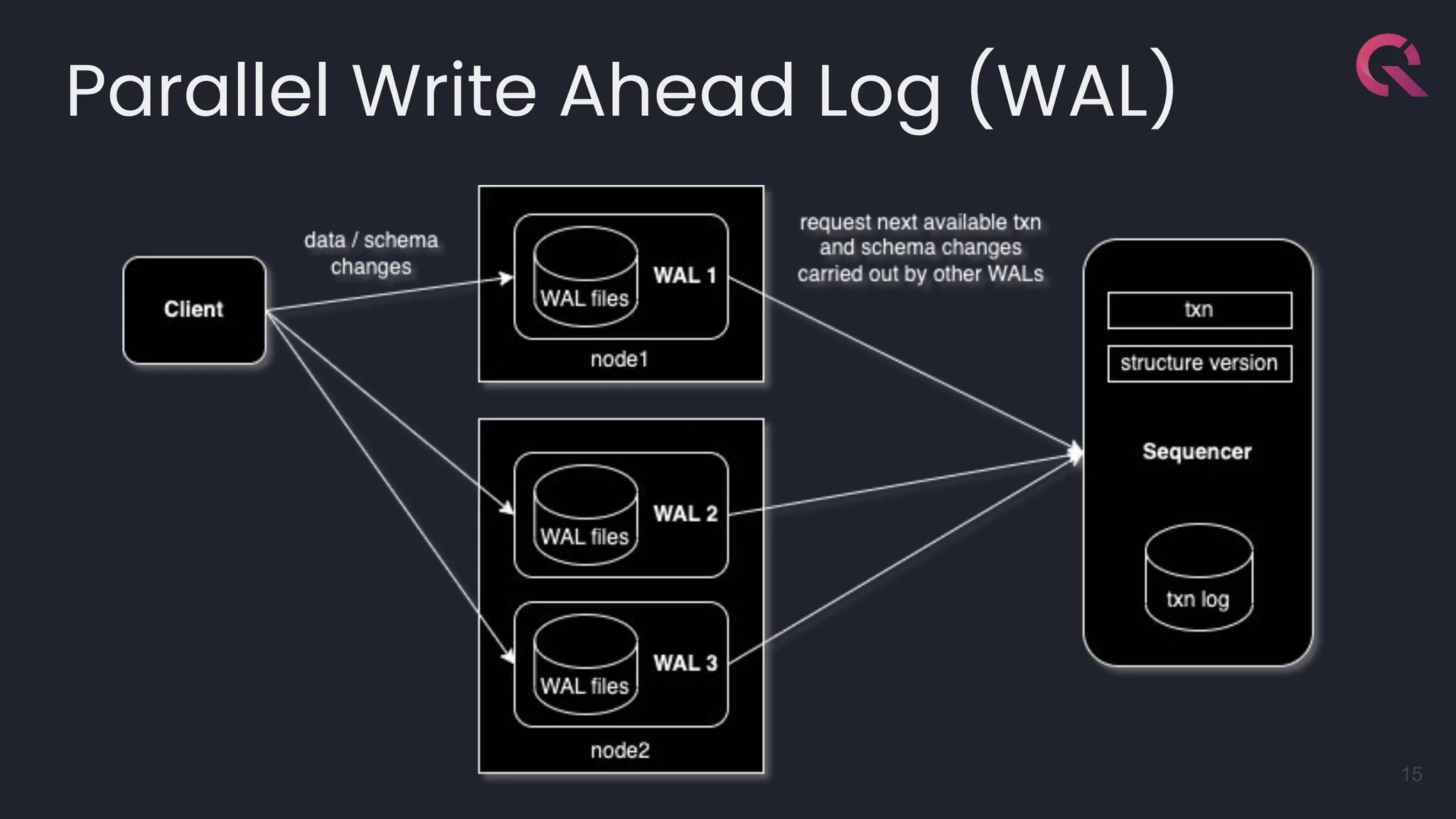 Parallel Write Ahead Log (WAL)

Client

data / schema changes

WAL files

WAL 1

node1

WAL files

WAL 2

WAL files

WAL 3

node2

request next available txn and schema changes carried out by other WALs

txn

structure version

Sequencer

txn log

15